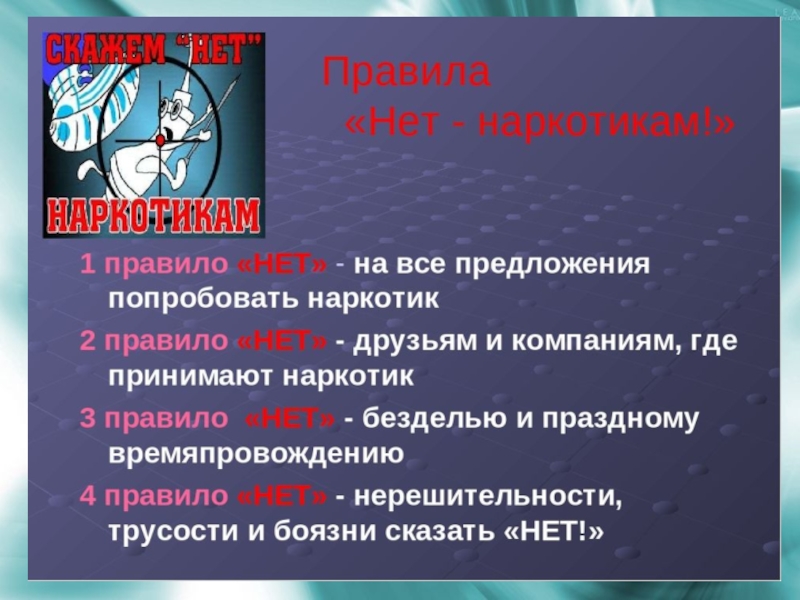 СКАЖЕМ "НЕТ"
НАРКОТИКАМ

Правила
«Нет - наркотикам!»

1 правило «НЕТ» - на все предложения попробовать наркотик

2 правило «НЕТ» - друзьям и компаниям, где принимают наркотик

3 правило «НЕТ» - безделью и праздному времяпровождению

4 правило «НЕТ» - нерешительности, трусости и боязни сказать «НЕТ!»